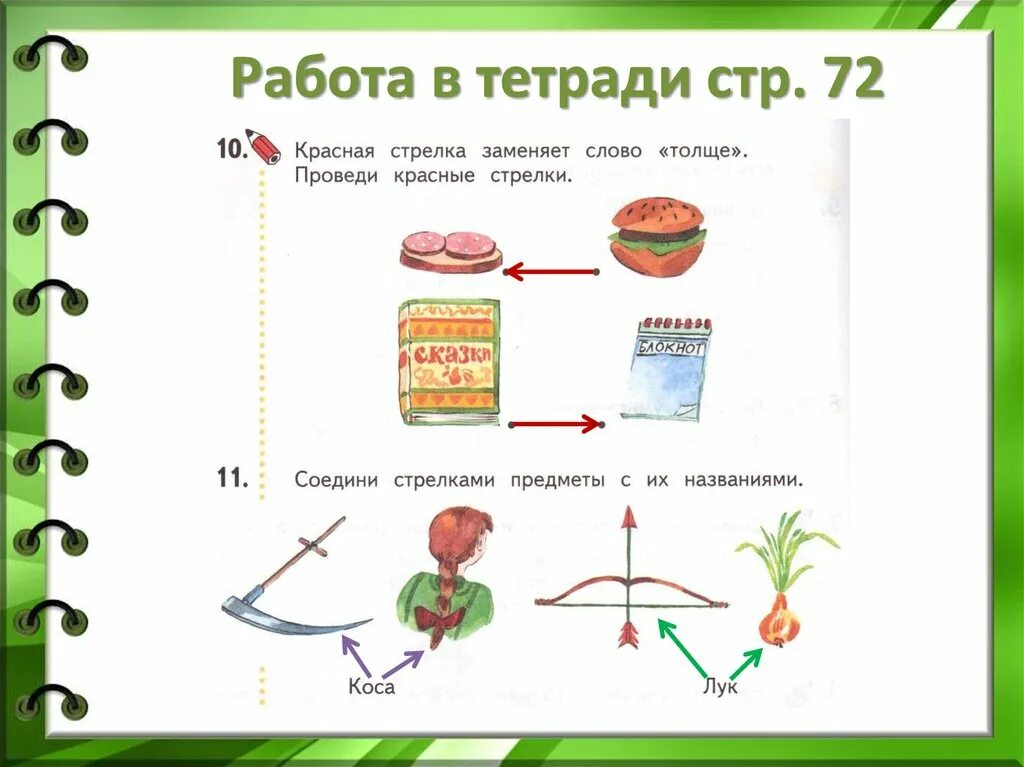 Работа в тетради стр. 72

10. Красная стрелка заменяет слово «толще». Проведи красные стрелки.

СКАЗКИ

БЛОКНОТ

11. Соедини стрелками предметы с их названиями.

Коса

Лук